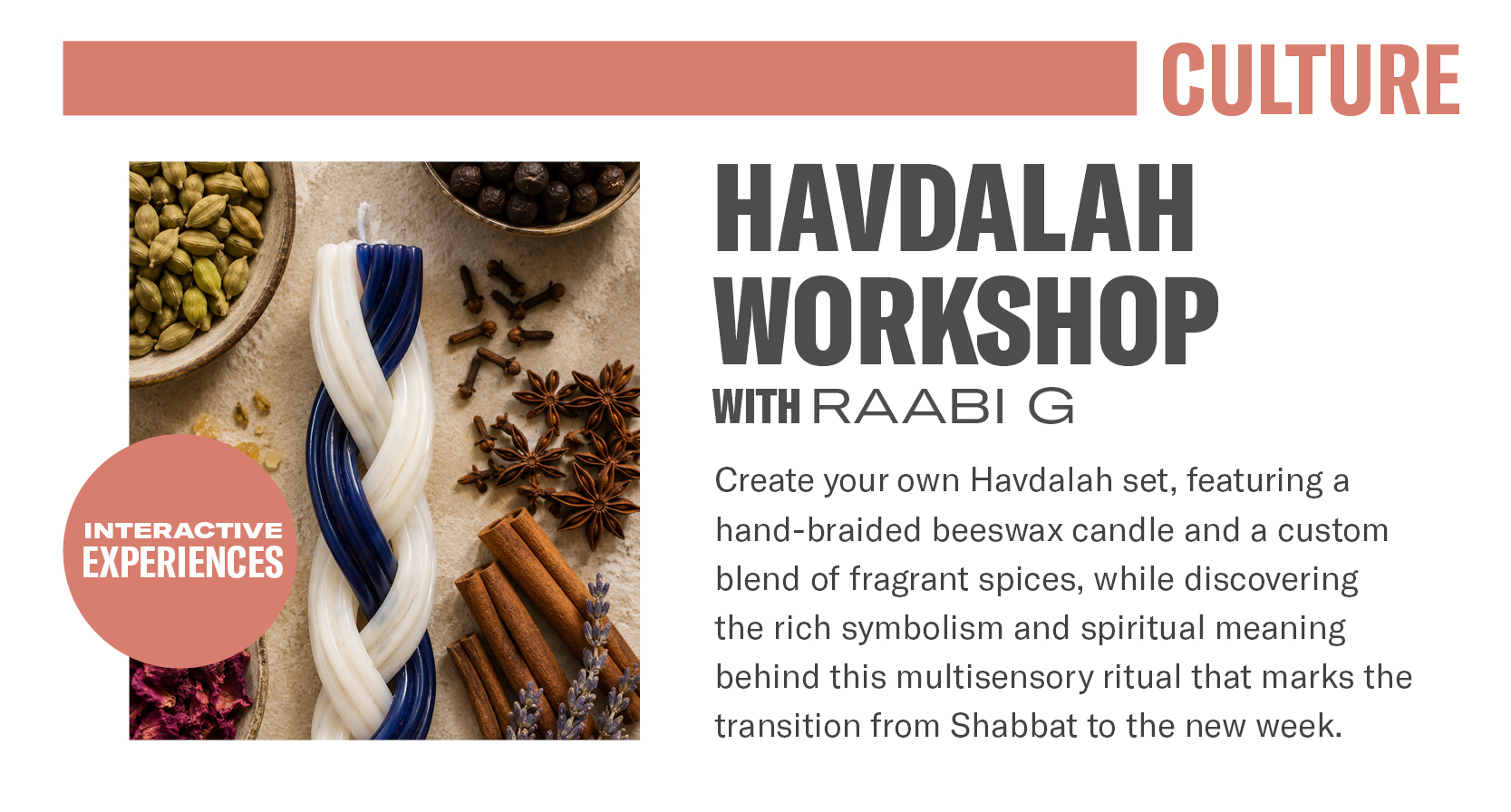 CULTURE

INTERACTIVE EXPERIENCES

HAVDALAH WORKSHOP

WITH RAABI G

Create your own Havdalah set, featuring a hand-braided beeswax candle and a custom blend of fragrant spices, while discovering the rich symbolism and spiritual meaning behind this multisensory ritual that marks the transition from Shabbat to the new week.